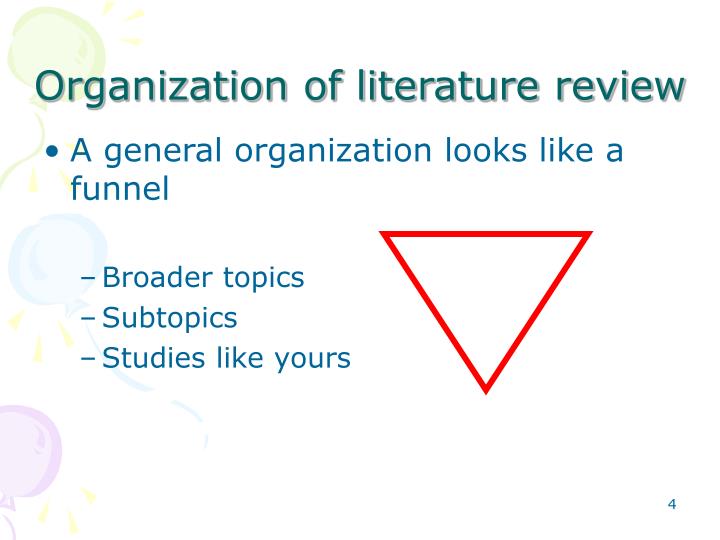 Organization of literature review

• A general organization looks like a funnel

– Broader topics
– Subtopics
– Studies like yours

4